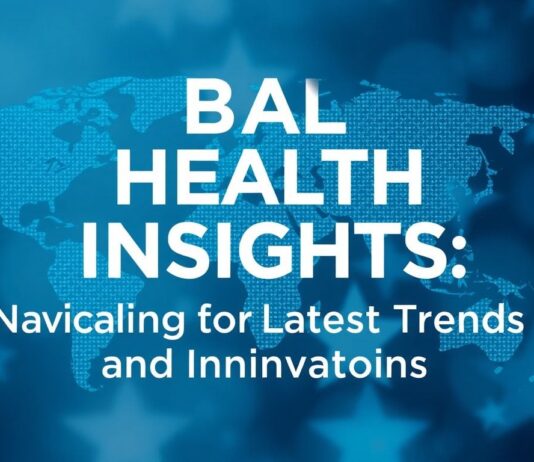 BAL
HEALTH
INSIGHTS:
Navicaling for Latest Trends
and Inninvatoins